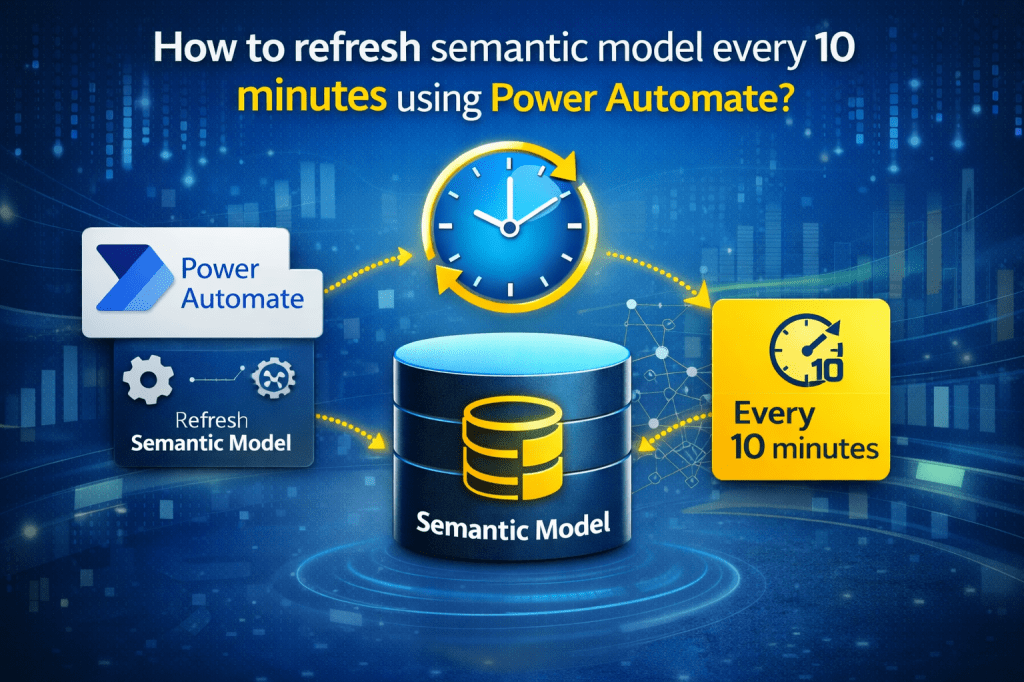 How to refresh semantic model every 10 minutes using Power Automate?

Power Automate

Refresh Semantic Model

10

Every 10 minutes

Semantic Model